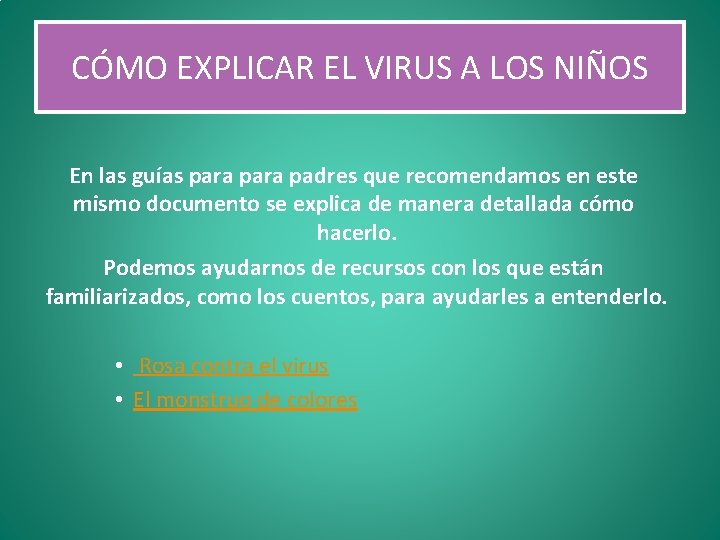 CÓMO EXPLICAR EL VIRUS A LOS NIÑOS

En las guías para para padres que recomendamos en este mismo documento se explica de manera detallada cómo hacerlo.

Podemos ayudarnos de recursos con los que están familiarizados, como los cuentos, para ayudarles a entenderlo.

• Rosa contra el virus
• El monstruo de colores